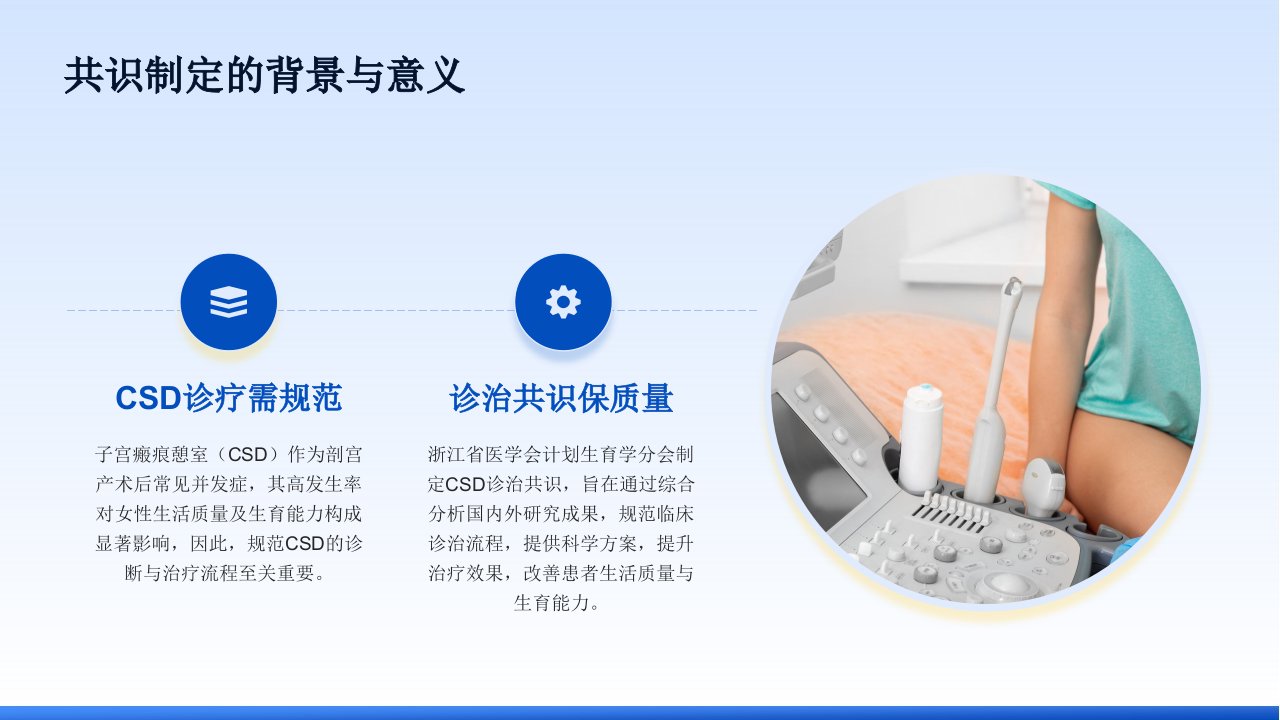 共识制定的背景与意义

CSD诊疗需规范

子宫瘢痕憩室（CSD）作为剖宫产术后常见并发症，其高发生率对女性生活质量及生育能力构成显著影响，因此，规范CSD的诊断与治疗流程至关重要。

诊治共识保质量

浙江省医学会计划生育学分会制定CSD诊治共识，旨在通过综合分析国内外研究成果，规范临床诊治流程，提供科学方案，提升治疗效果，改善患者生活质量与生育能力。